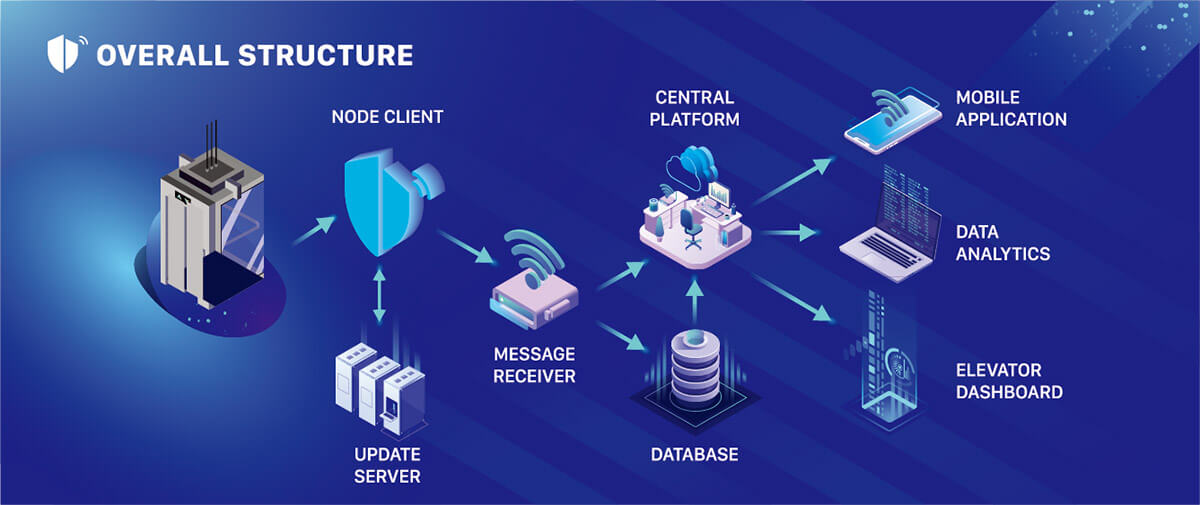 OVERALL STRUCTURE

NODE CLIENT

UPDATE SERVER

MESSAGE RECEIVER

CENTRAL PLATFORM

DATABASE

MOBILE APPLICATION

DATA ANALYTICS

ELEVATOR DASHBOARD